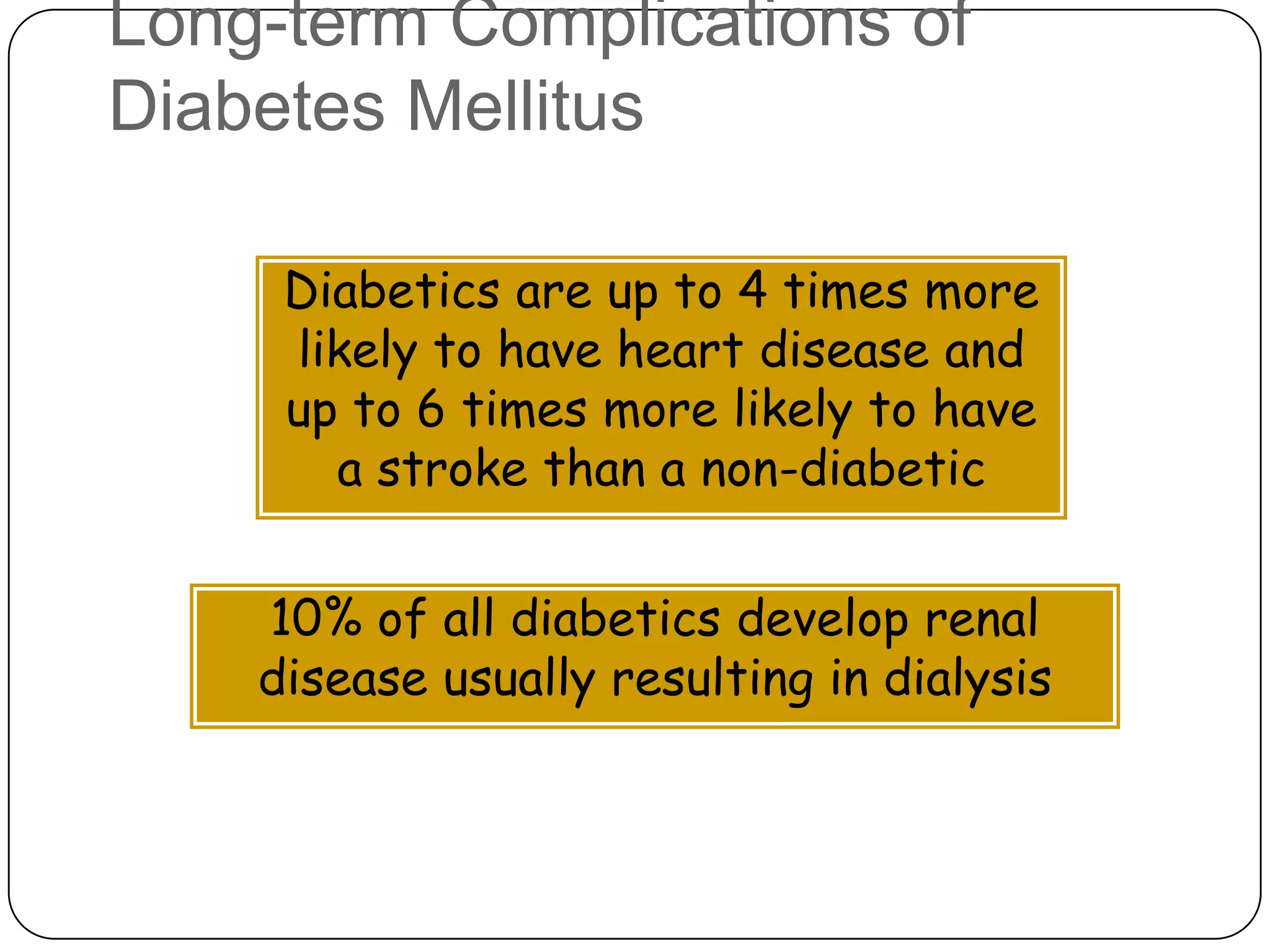 Long-term Complications of Diabetes Mellitus

Diabetics are up to 4 times more likely to have heart disease and up to 6 times more likely to have a stroke than a non-diabetic

10% of all diabetics develop renal disease usually resulting in dialysis